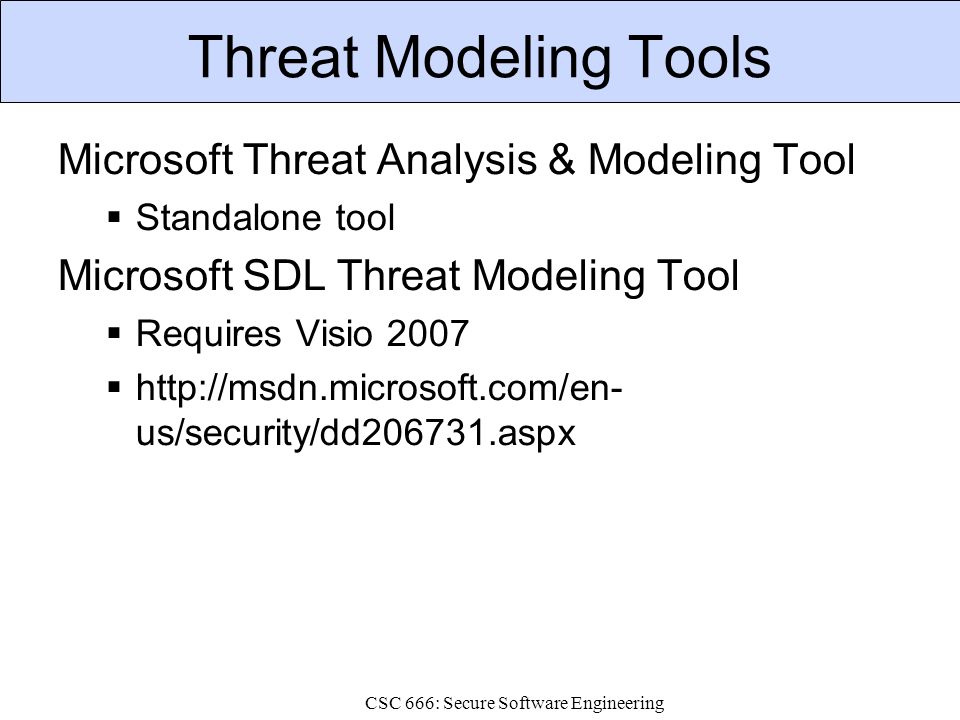 Threat Modeling Tools

Microsoft Threat Analysis & Modeling Tool

▪ Standalone tool

Microsoft SDL Threat Modeling Tool

▪ Requires Visio 2007

▪ http://msdn.microsoft.com/en-us/security/dd206731.aspx

CSC 666: Secure Software Engineering